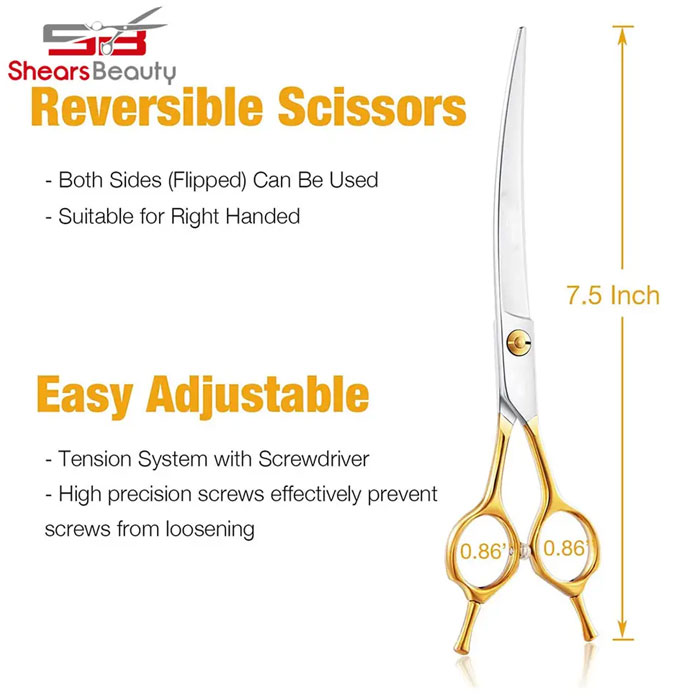 SB
ShearsBeauty

Reversible Scissors

- Both Sides (Flipped) Can Be Used
- Suitable for Right Handed

Easy Adjustable

- Tension System with Screwdriver
- High precision screws effectively prevent screws from loosening

7.5 Inch

0.86"

0.86"